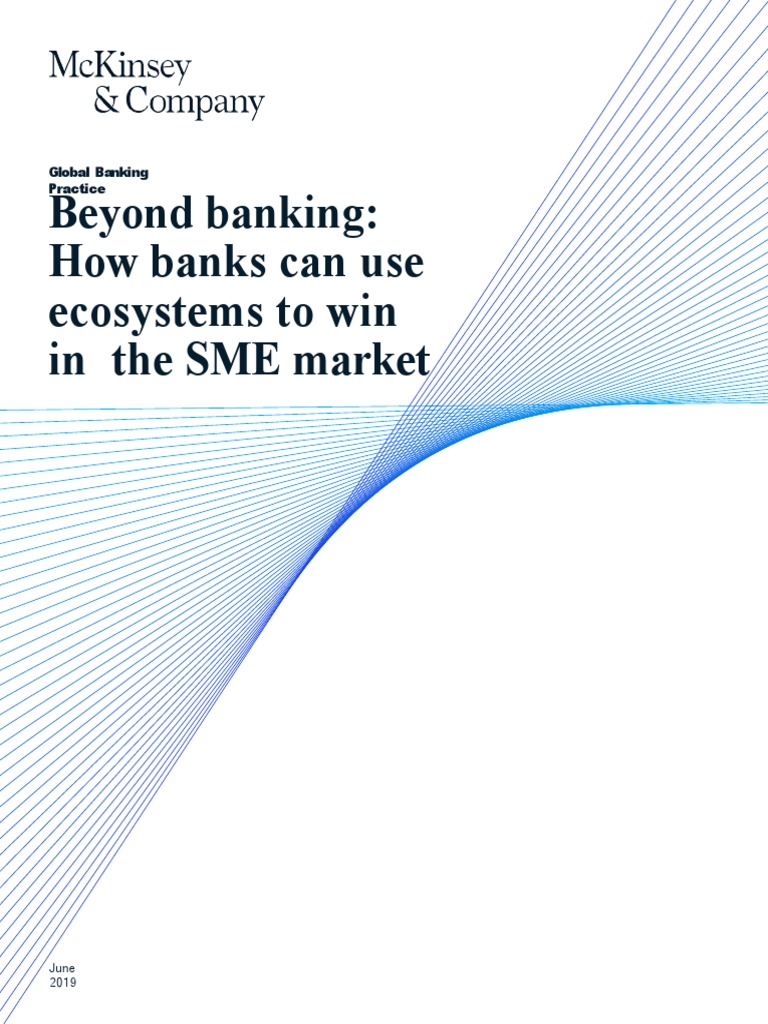 McKinsey
& Company

Global Banking
Practice

Beyond banking: How banks can use ecosystems to win in  the SME market

June
2019